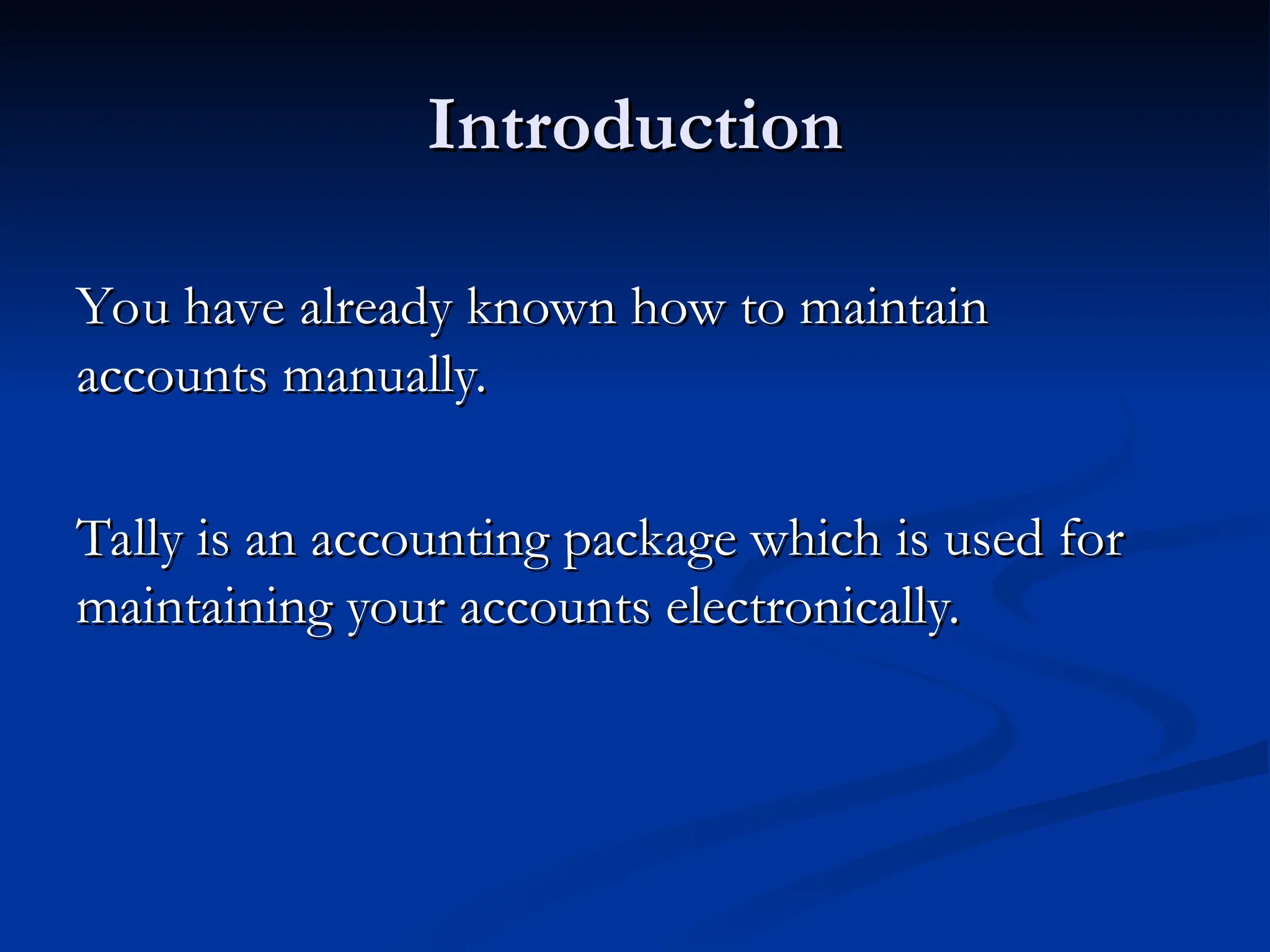 Introduction

You have already known how to maintain accounts manually.

Tally is an accounting package which is used for maintaining your accounts electronically.